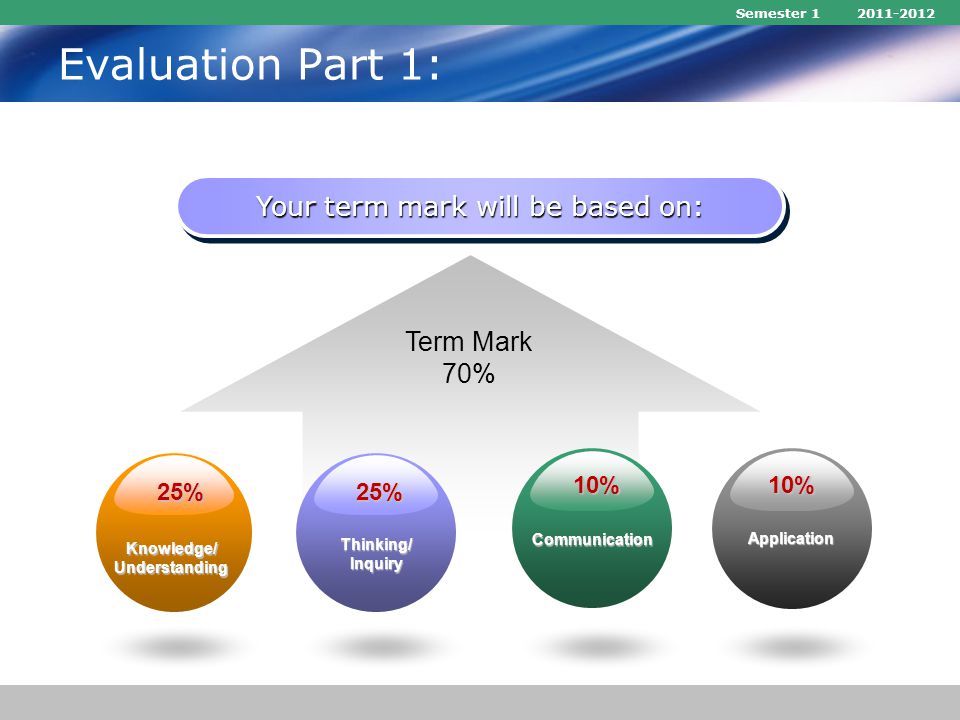 Semester 1 2011-2012

Evaluation Part 1:

Your term mark will be based on:

Term Mark
70%

25%
Knowledge/ Understanding

25%
Thinking/ Inquiry

10%
Communication

10%
Application